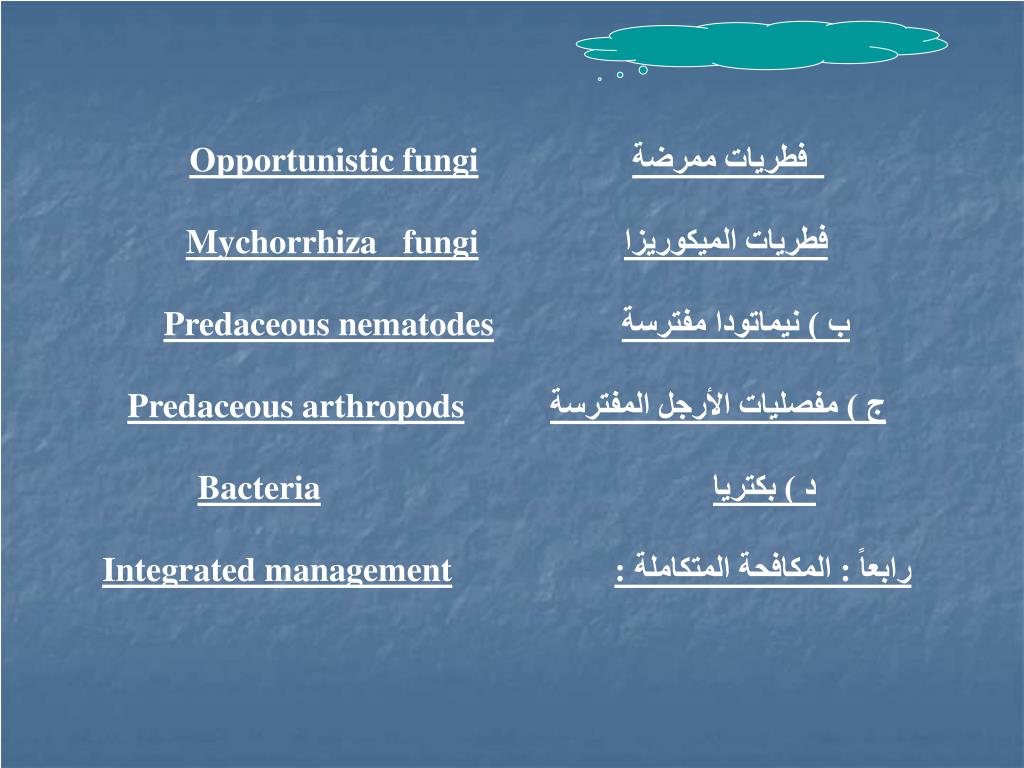 فطريات ممرضة Opportunistic fungi

فطريات الميكوريزا Mychorrhiza fungi

ب ) نيماتودا مفترسة Predaceous nematodes

ج ) مفصليات الأرجل المفترسة Predaceous arthropods

د ) بكتريا Bacteria

رابعاً : المكافحة المتكاملة : Integrated management